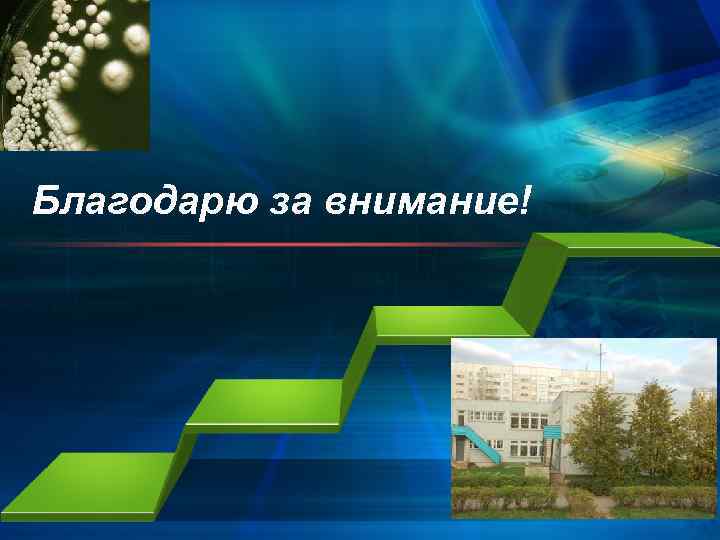 Благодарю за внимание!